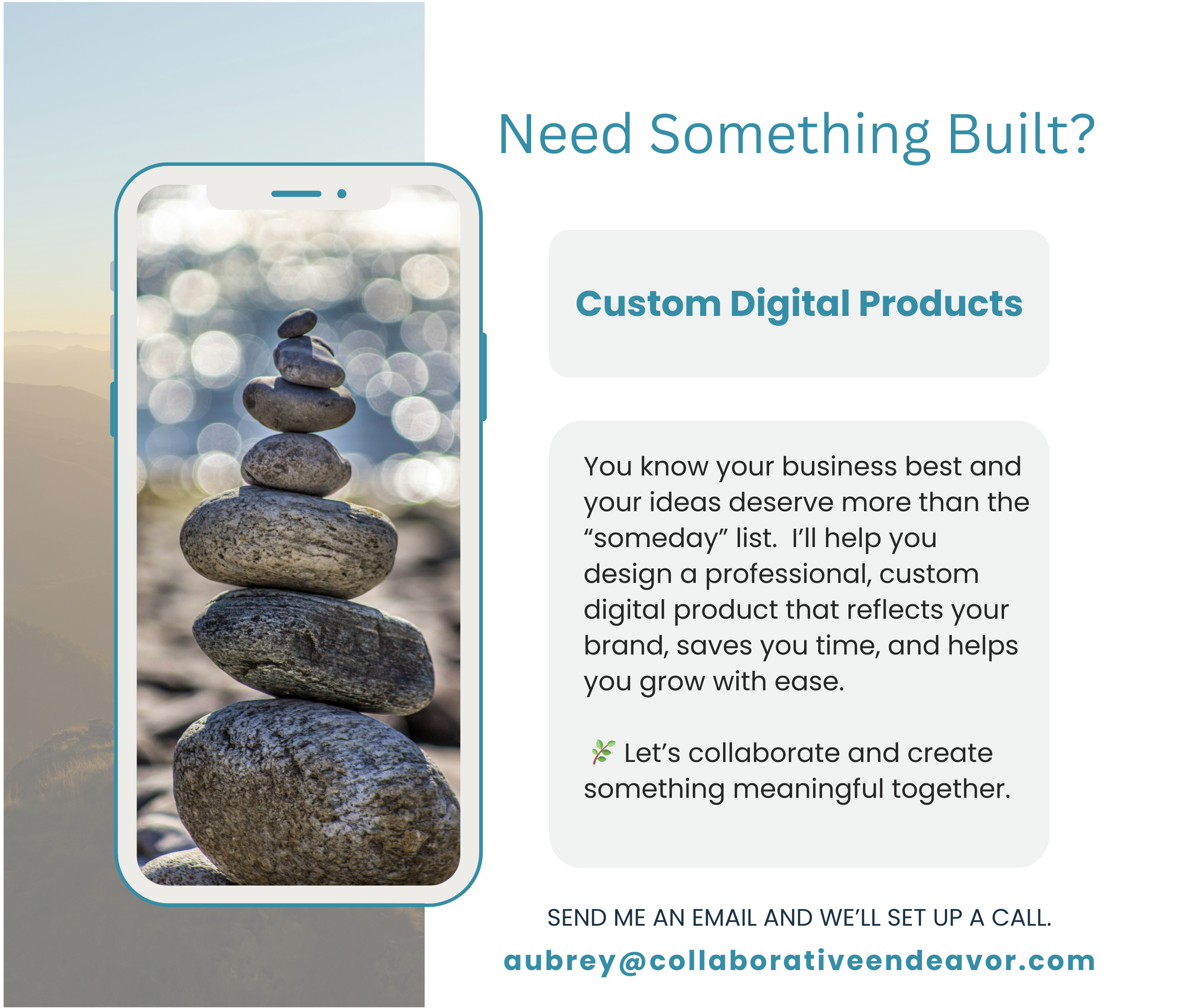 Need Something Built?

Custom Digital Products

You know your business best and your ideas deserve more than the “someday” list. I’ll help you design a professional, custom digital product that reflects your brand, saves you time, and helps you grow with ease.

🌿 Let’s collaborate and create something meaningful together.

SEND ME AN EMAIL AND WE’LL SET UP A CALL.

aubrey@collaborativeendeavor.com